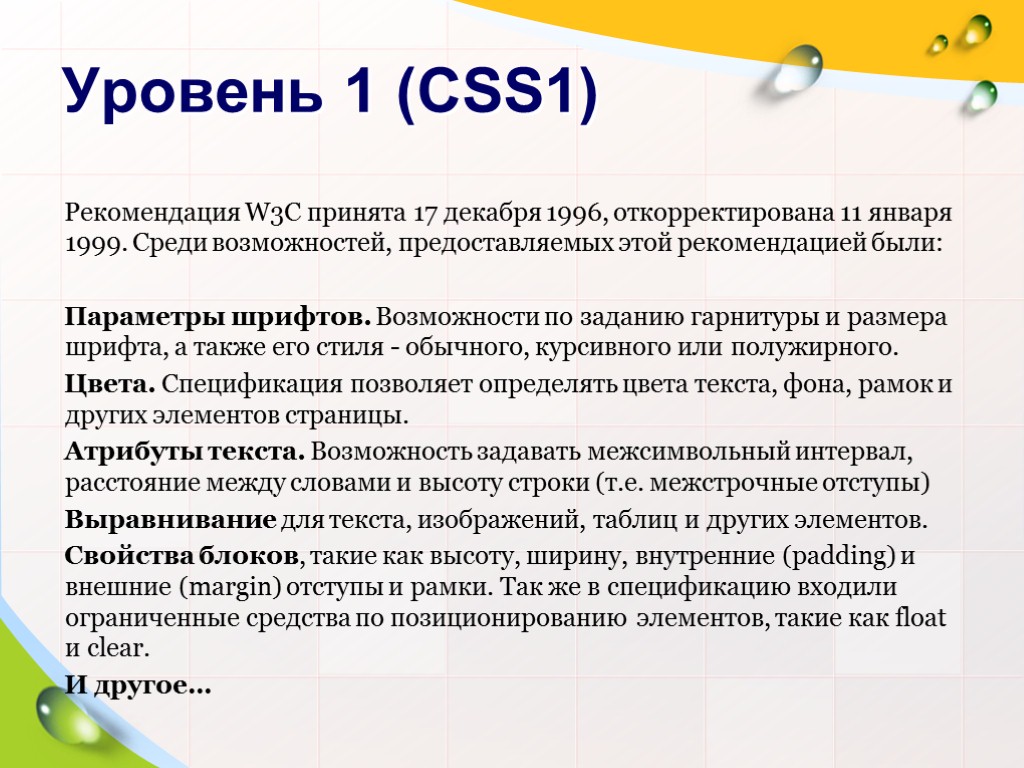 Уровень 1 (CSS1)

Рекомендация W3C принята 17 декабря 1996, откорректирована 11 января 1999. Среди возможностей, предоставляемых этой рекомендацией были:

Параметры шрифтов. Возможности по заданию гарнитуры и размера шрифта, а также его стиля - обычного, курсивного или полужирного.

Цвета. Спецификация позволяет определять цвета текста, фона, рамок и других элементов страницы.

Атрибуты текста. Возможность задавать межсимвольный интервал, расстояние между словами и высоту строки (т.е. межстрочные отступы)

Выравнивание для текста, изображений, таблиц и других элементов.

Свойства блоков, такие как высоту, ширину, внутренние (padding) и внешние (margin) отступы и рамки. Так же в спецификацию входили ограниченные средства по позиционированию элементов, такие как float и clear.

И другое…